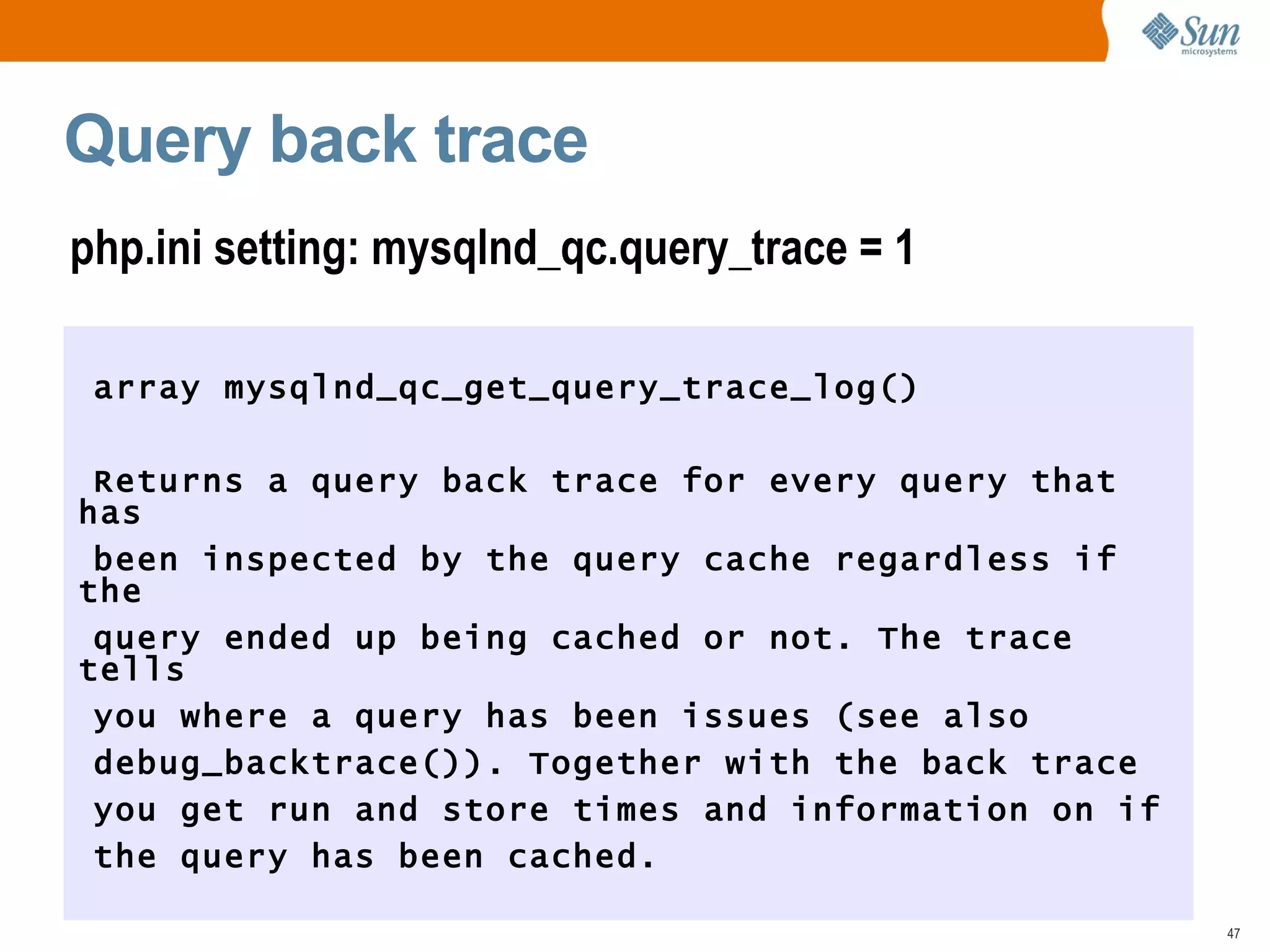 Sun microsystems

Query back trace

php.ini setting: mysqlnd_qc.query_trace = 1

array mysqlnd_qc_get_query_trace_log()

Returns a query back trace for every query that has been inspected by the query cache regardless if the query ended up being cached or not. The trace tells you where a query has been issues (see also debug_backtrace()). Together with the back trace you get run and store times and information on if the query has been cached.

47